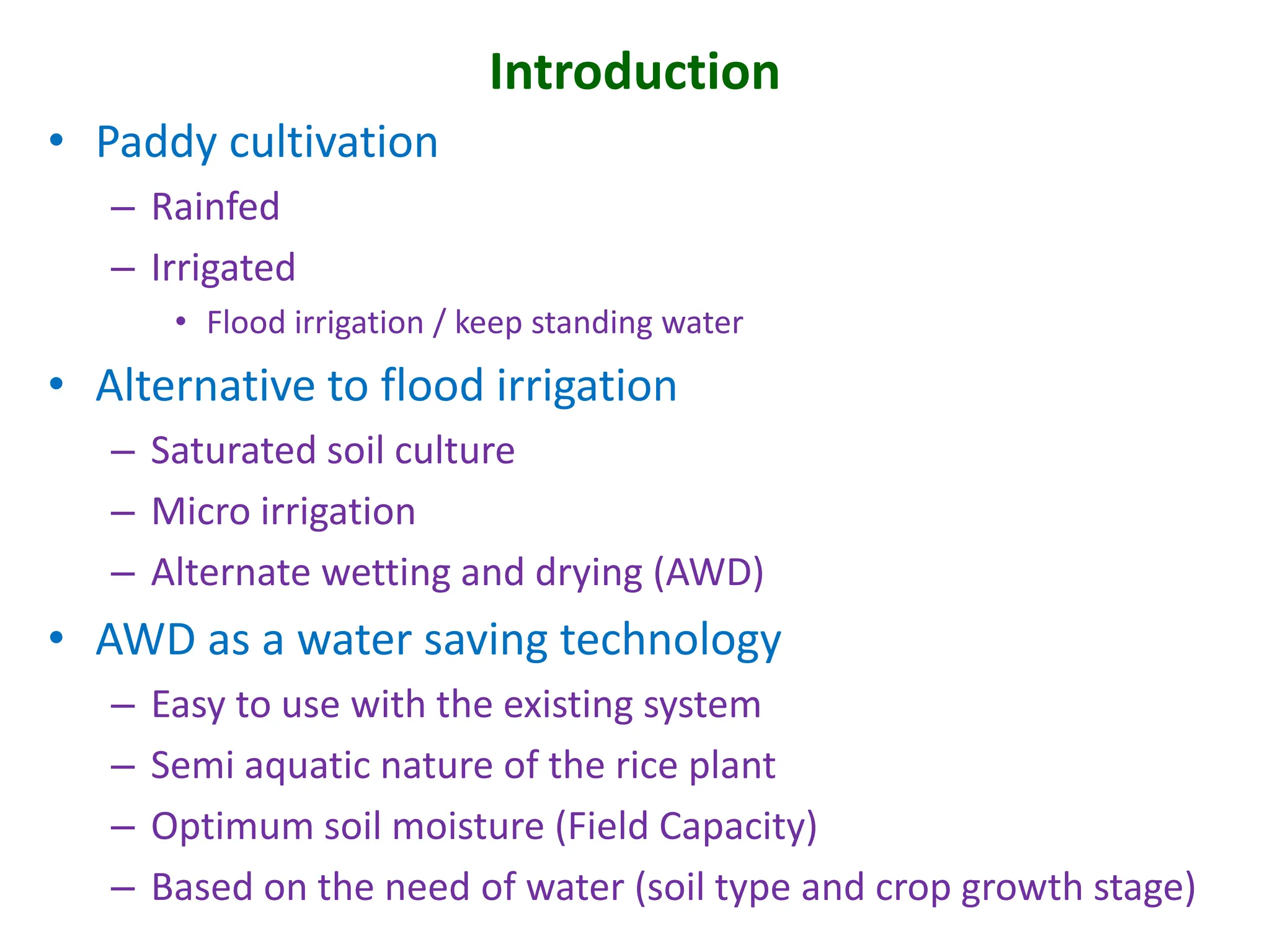 Introduction

• Paddy cultivation
  – Rainfed
  – Irrigated
    • Flood irrigation / keep standing water
• Alternative to flood irrigation
  – Saturated soil culture
  – Micro irrigation
  – Alternate wetting and drying (AWD)
• AWD as a water saving technology
  – Easy to use with the existing system
  – Semi aquatic nature of the rice plant
  – Optimum soil moisture (Field Capacity)
  – Based on the need of water (soil type and crop growth stage)